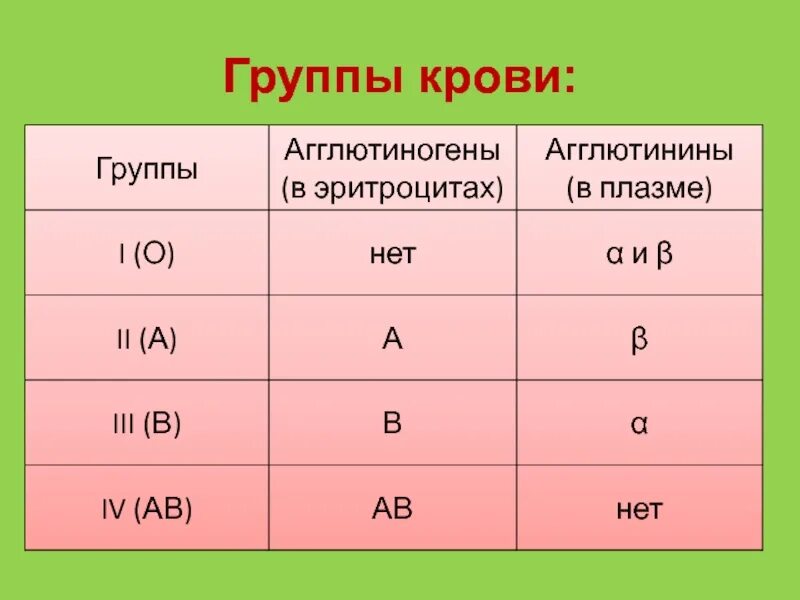 Группы крови:

| Группы | Агглютиногены (в эритроцитах) | Агглютинины (в плазме) |
|---|---|---|
| I (O) | нет | α и β |
| II (A) | A | β |
| III (B) | B | α |
| IV (AB) | AB | нет |